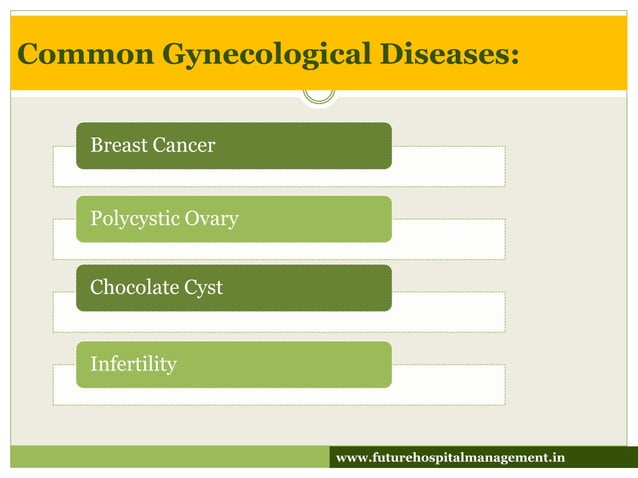 Common Gynecological Diseases:

Breast Cancer

Polycystic Ovary

Chocolate Cyst

Infertility

www.futurehospitalmanagement.in